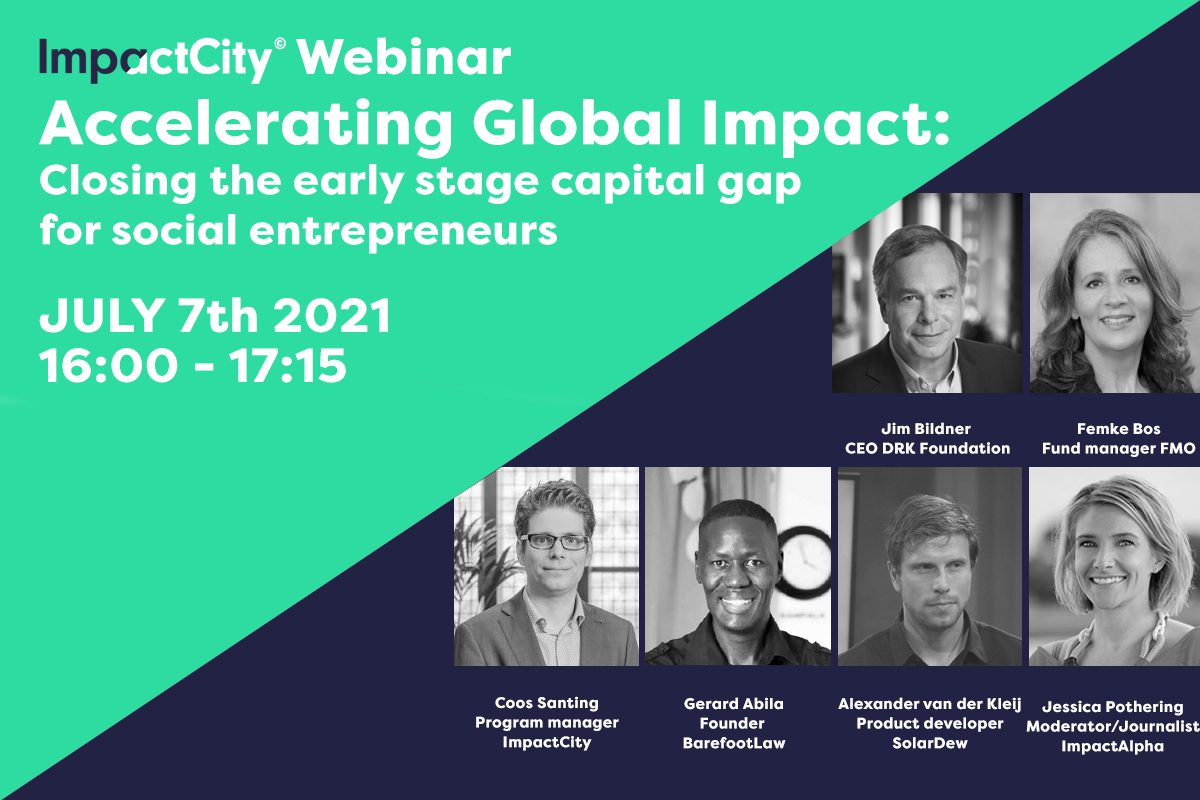 ImpactCity© Webinar
Accelerating Global Impact:
Closing the early stage capital gap for social entrepreneurs

JULY 7th 2021
16:00 - 17:15

Jim Bildner
CEO DRK Foundation

Femke Bos
Fund manager FMO

Coos Santing
Program manager
ImpactCity

Gerard Abila
Founder
BarefootLaw

Alexander van der Kleij
Product developer
SolarDew

Jessica Pothering
Moderator/Journalist
ImpactAlpha